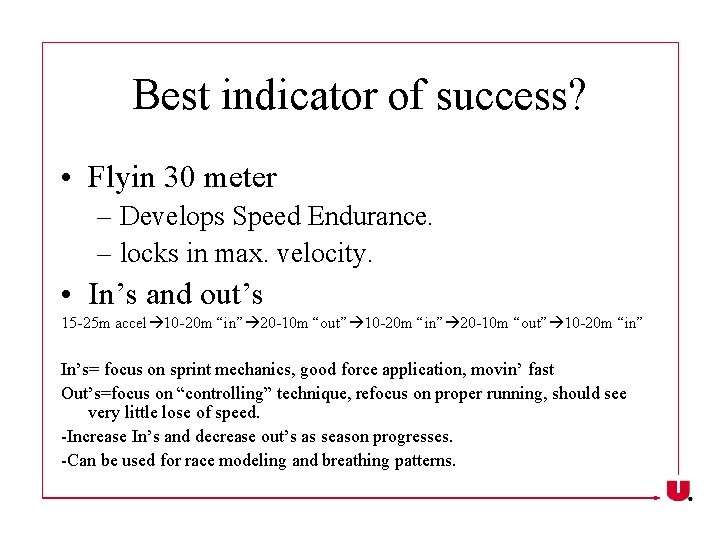 Best indicator of success?

• Flyin 30 meter
– Develops Speed Endurance.
– locks in max. velocity.

• In’s and out’s

15-25m accel→10-20m “in”→20-10m “out”→10-20m “in”→20-10m “out”→10-20m “in”

In’s= focus on sprint mechanics, good force application, movin’ fast

Out’s=focus on “controlling” technique, refocus on proper running, should see very little lose of speed.

-Increase In’s and decrease out’s as season progresses.

-Can be used for race modeling and breathing patterns.

U.